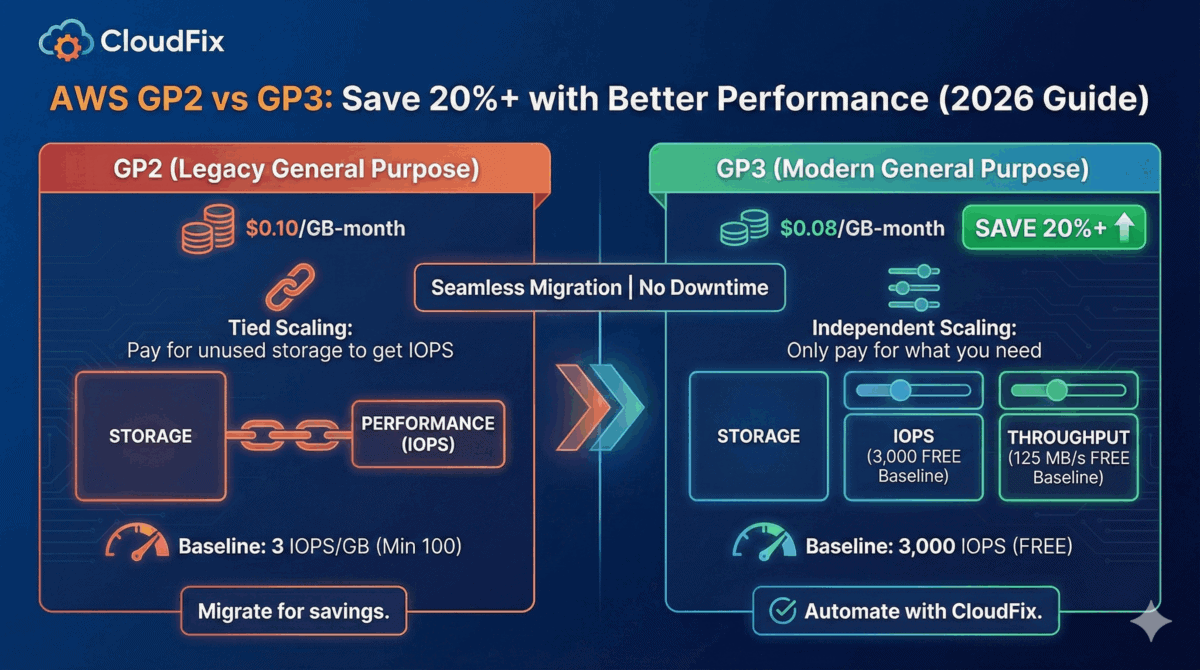 CloudFix

AWS GP2 vs GP3: Save 20%+ with Better Performance (2026 Guide)

GP2 (Legacy General Purpose)

$0.10/GB-month

Tied Scaling:
Pay for unused storage to get IOPS

STORAGE

PERFORMANCE (IOPS)

Baseline: 3 IOPS/GB (Min 100)

Migrate for savings.

Seamless Migration | No Downtime

GP3 (Modern General Purpose)

$0.08/GB-month

SAVE 20%+

Independent Scaling:
Only pay for what you need

STORAGE

IOPS
(3,000 FREE Baseline)

THROUGHPUT
(125 MB/s FREE Baseline)

Baseline: 3,000 IOPS (FREE)

Automate with CloudFix.